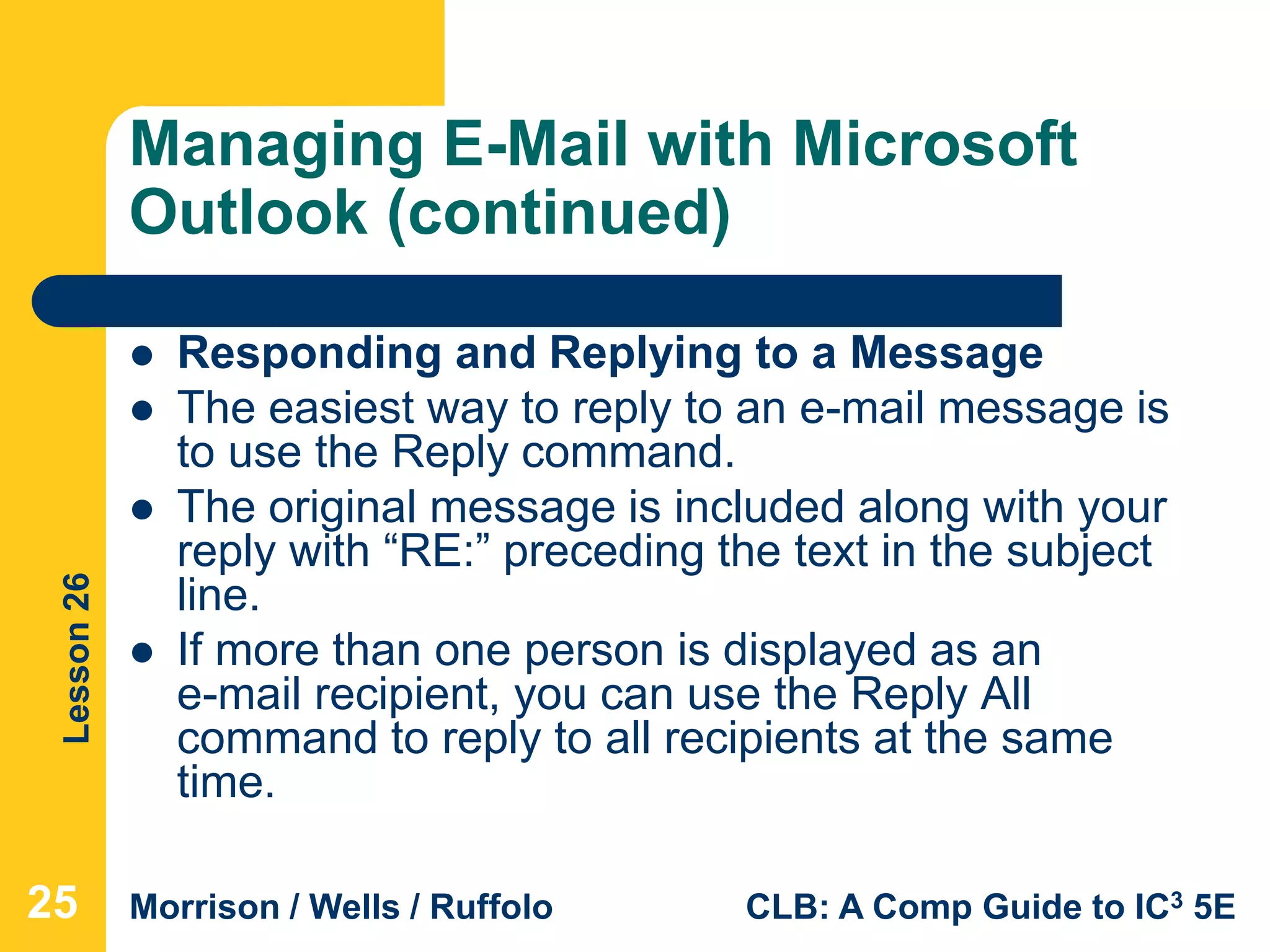 Managing E-Mail with Microsoft Outlook (continued)

- Responding and Replying to a Message
- The easiest way to reply to an e-mail message is to use the Reply command.
- The original message is included along with your reply with “RE:” preceding the text in the subject line.
- If more than one person is displayed as an e-mail recipient, you can use the Reply All command to reply to all recipients at the same time.

Lesson 26

25 Morrison / Wells / Ruffolo CLB: A Comp Guide to IC$^3$ 5E